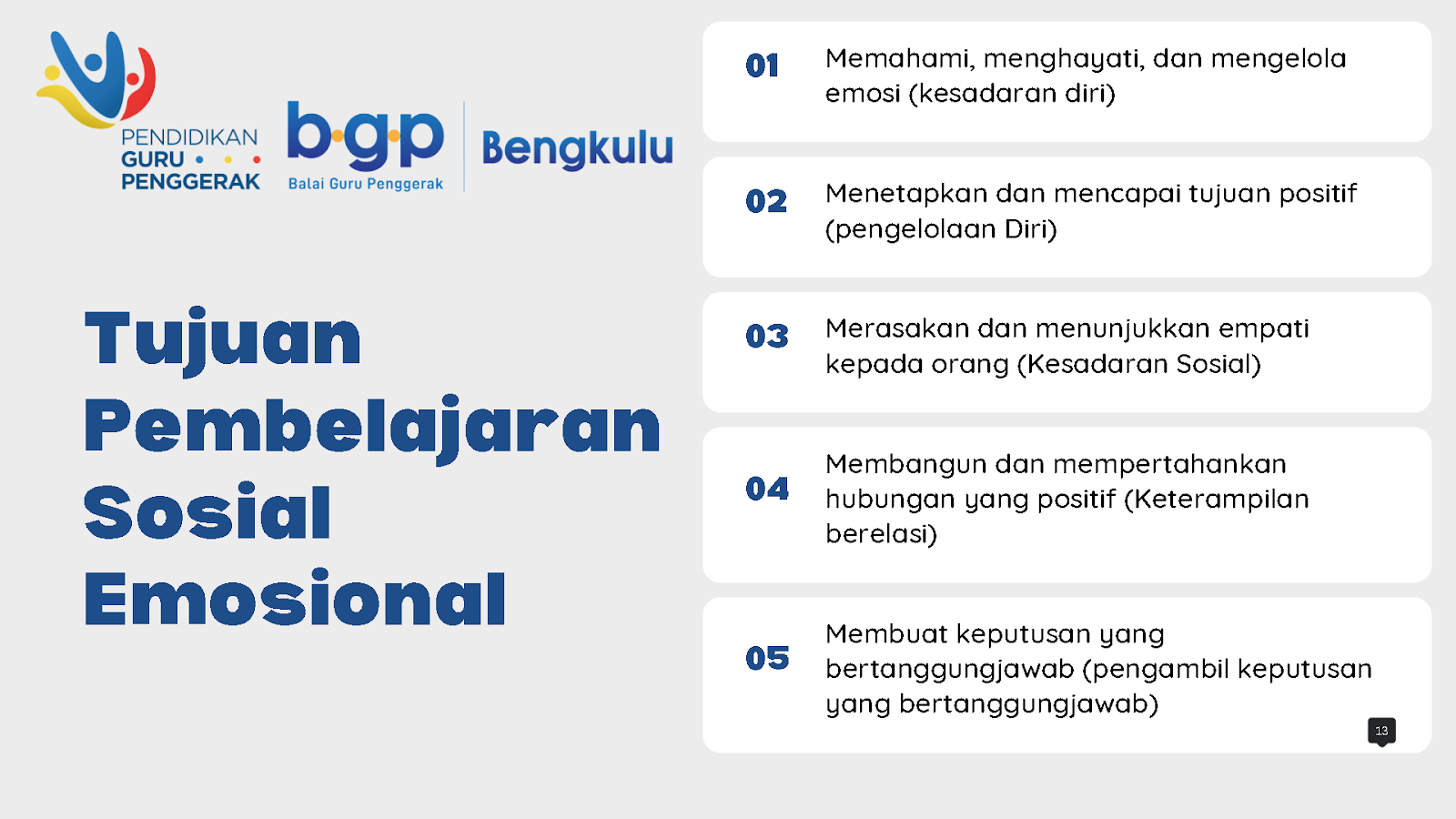 PENDIDIKAN GURU PENGGERAK

bgp Balai Guru Penggerak

Bengkulu

Tujuan Pembelajaran Sosial Emosional

01 Memahami, menghayati, dan mengelola emosi (kesadaran diri)

02 Menetapkan dan mencapai tujuan positif (pengelolaan Diri)

03 Merasakan dan menunjukkan empati kepada orang (Kesadaran Sosial)

04 Membangun dan mempertahankan hubungan yang positif (Keterampilan berelasi)

05 Membuat keputusan yang bertanggungjawab (pengambil keputusan yang bertanggungjawab)

13